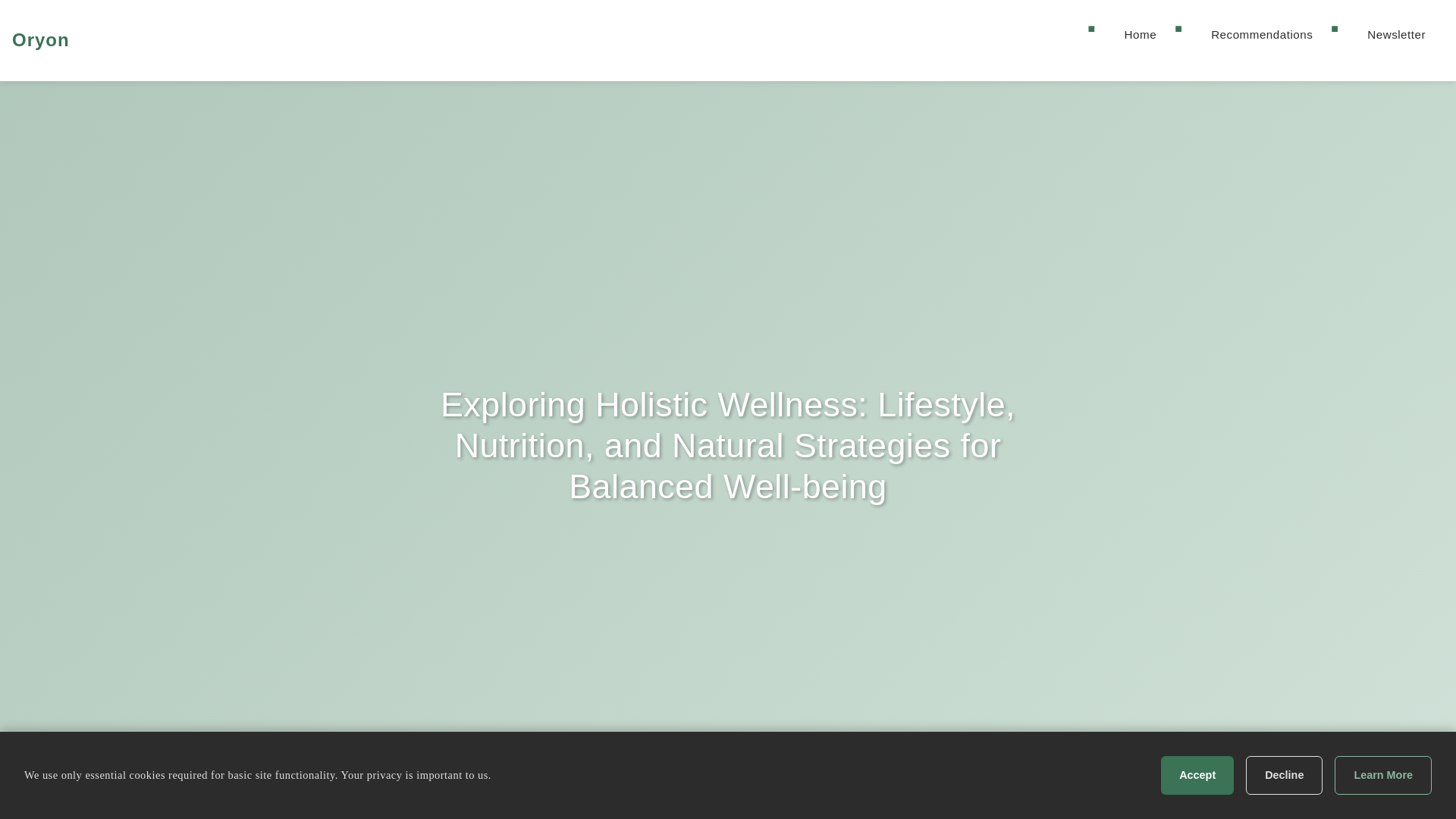 Oryon

Home Recommendations Newsletter

Exploring Holistic Wellness: Lifestyle, Nutrition, and Natural Strategies for Balanced Well-being

We use only essential cookies required for basic site functionality. Your privacy is important to us.

Accept Decline Learn More